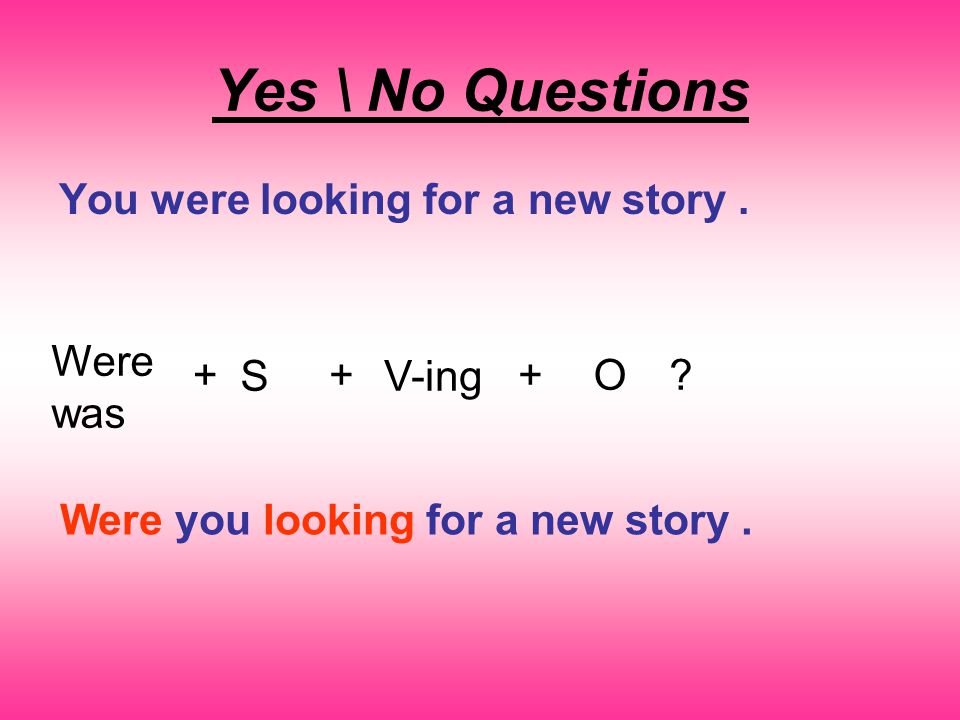 Yes \ No Questions

You were looking for a new story .

Were
was + S + V-ing + O ?

Were you looking for a new story .